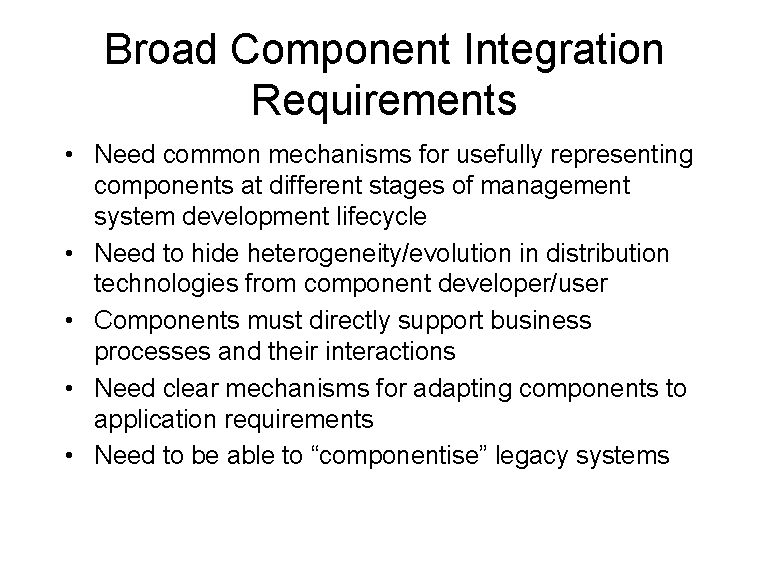 Broad Component Integration Requirements

• Need common mechanisms for usefully representing components at different stages of management system development lifecycle
• Need to hide heterogeneity/evolution in distribution technologies from component developer/user
• Components must directly support business processes and their interactions
• Need clear mechanisms for adapting components to application requirements
• Need to be able to “componentise” legacy systems